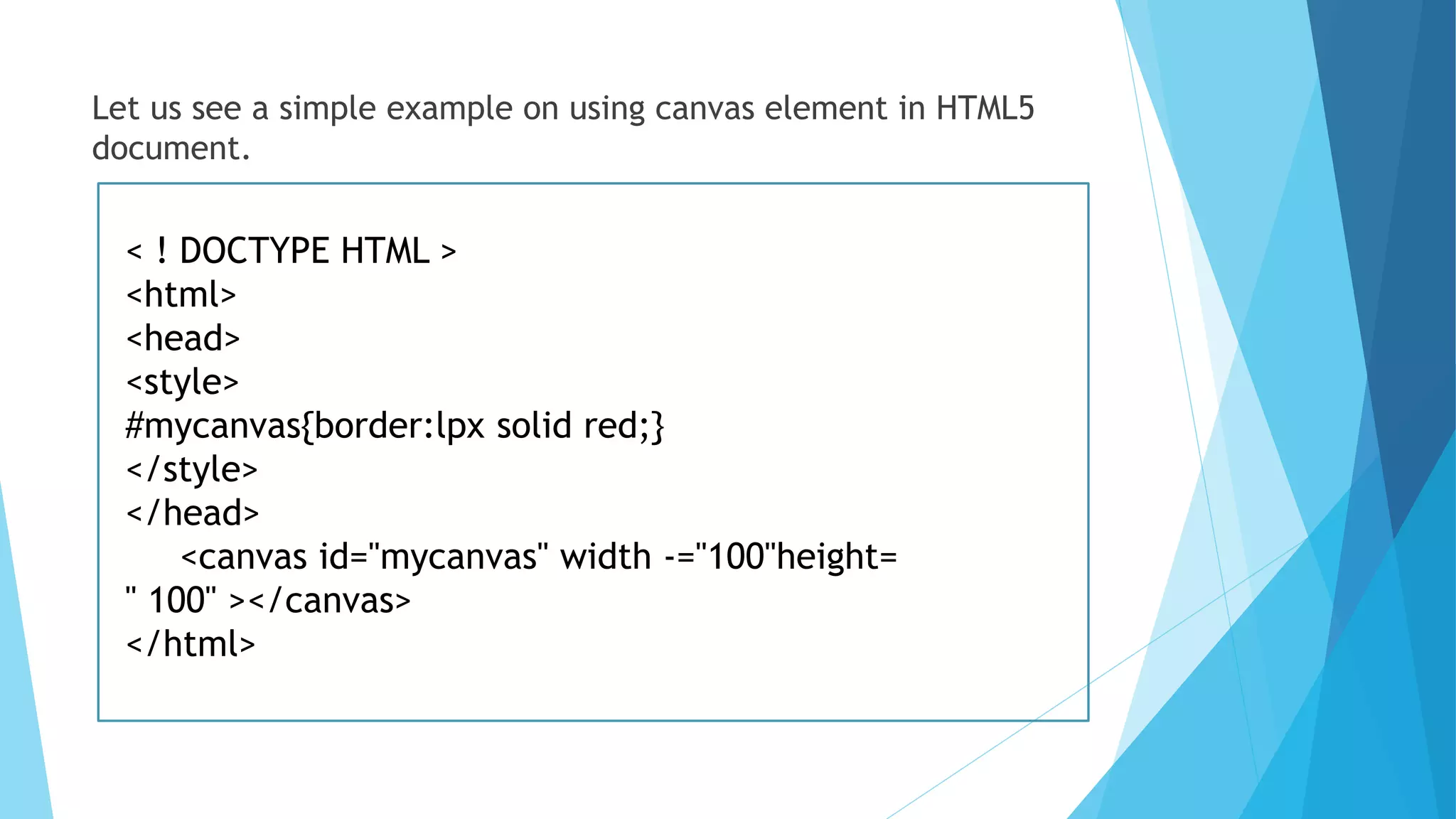 Let us see a simple example on using canvas element in HTML5 document.

< ! DOCTYPE HTML >
<html>
<head>
<style>
#mycanvas{border:lpx solid red;}
</style>
</head>
<canvas id="mycanvas" width -="100"height= " 100" ></canvas>
</html>